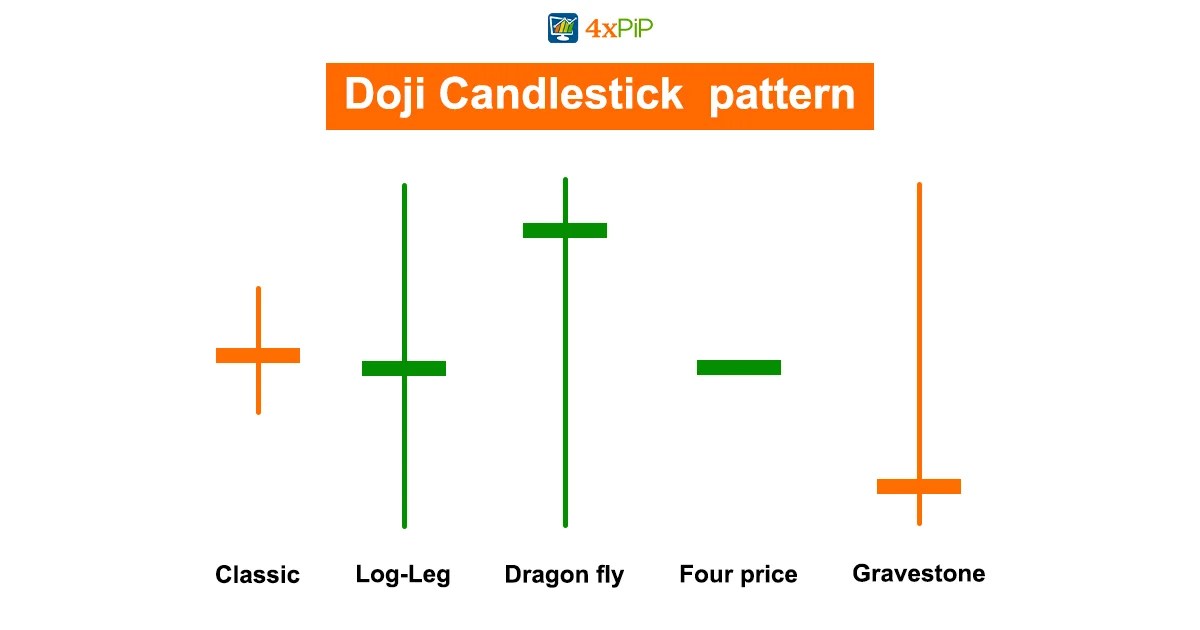 4xPiP

Doji Candlestick pattern

Classic

Log-Leg

Dragon fly

Four price

Gravestone